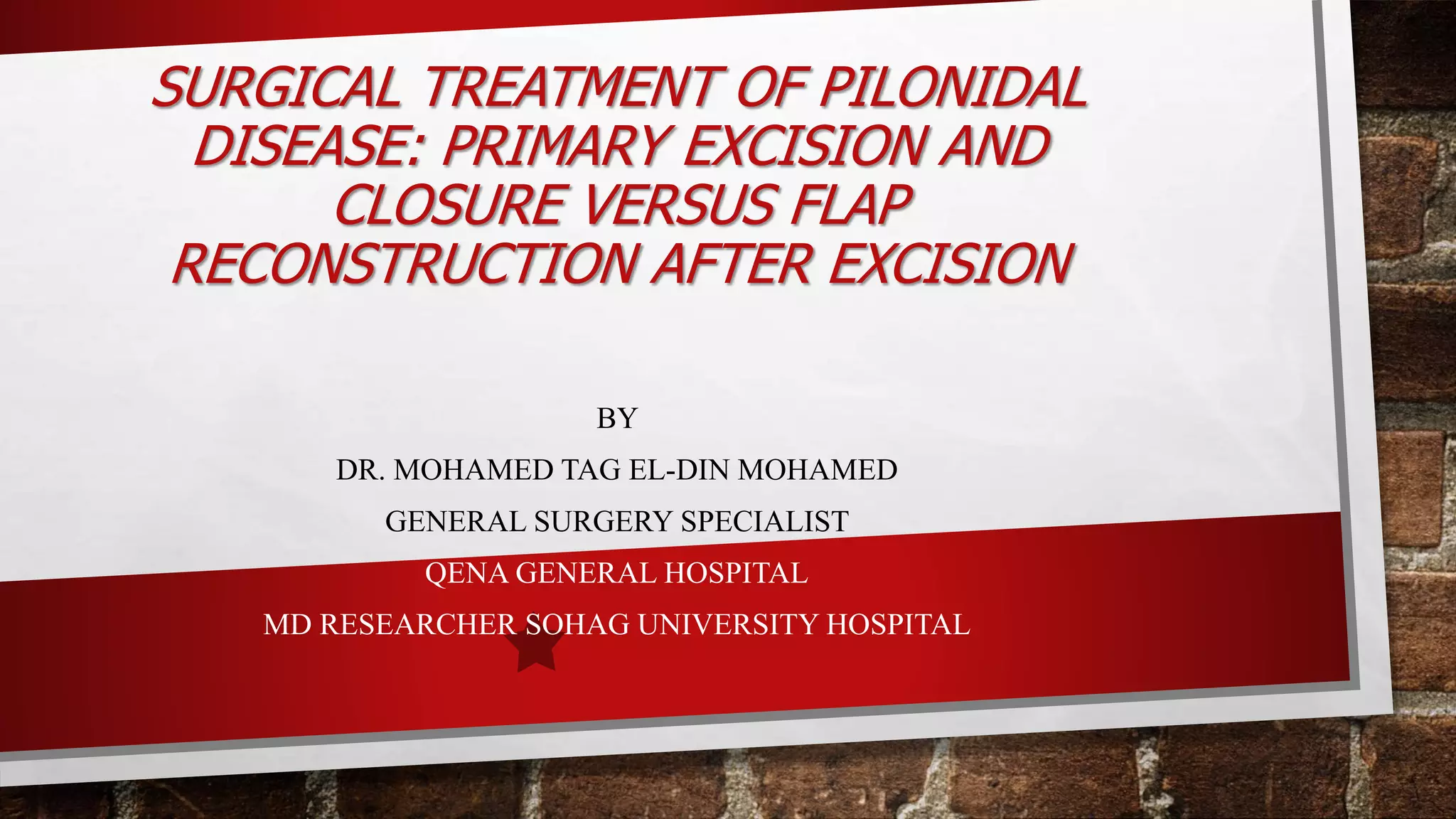 SURGICAL TREATMENT OF PILONIDAL DISEASE: PRIMARY EXCISION AND CLOSURE VERSUS FLAP RECONSTRUCTION AFTER EXCISION

BY

DR. MOHAMED TAG EL-DIN MOHAMED

GENERAL SURGERY SPECIALIST

QENA GENERAL HOSPITAL

MD RESEARCHER SOHAG UNIVERSITY HOSPITAL